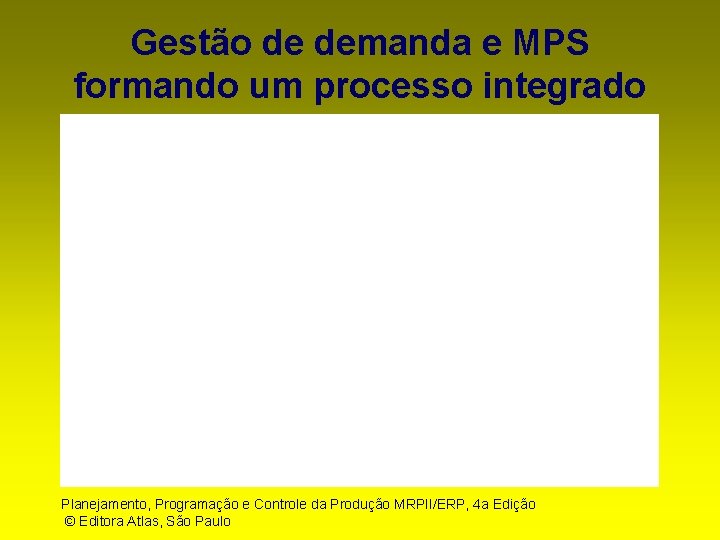 Gestão de demanda e MPS formando um processo integrado

Planejamento, Programação e Controle da Produção MRPII/ERP, 4a Edição
© Editora Atlas, São Paulo